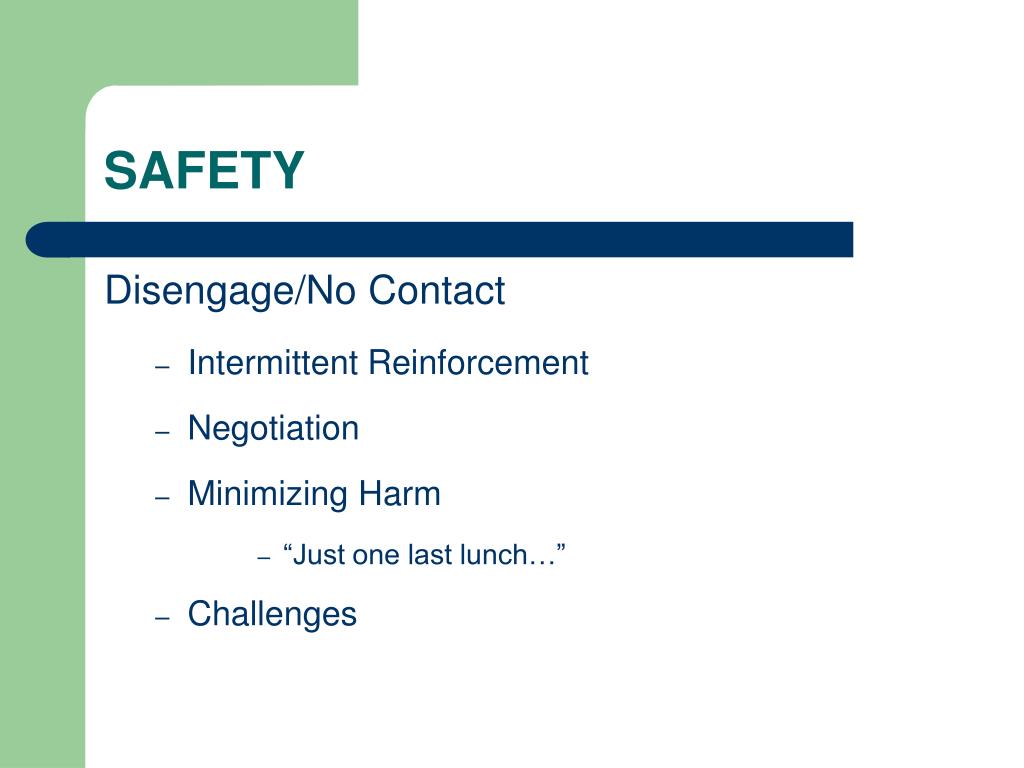 SAFETY

Disengage/No Contact

– Intermittent Reinforcement
– Negotiation
– Minimizing Harm
  – “Just one last lunch…”
– Challenges